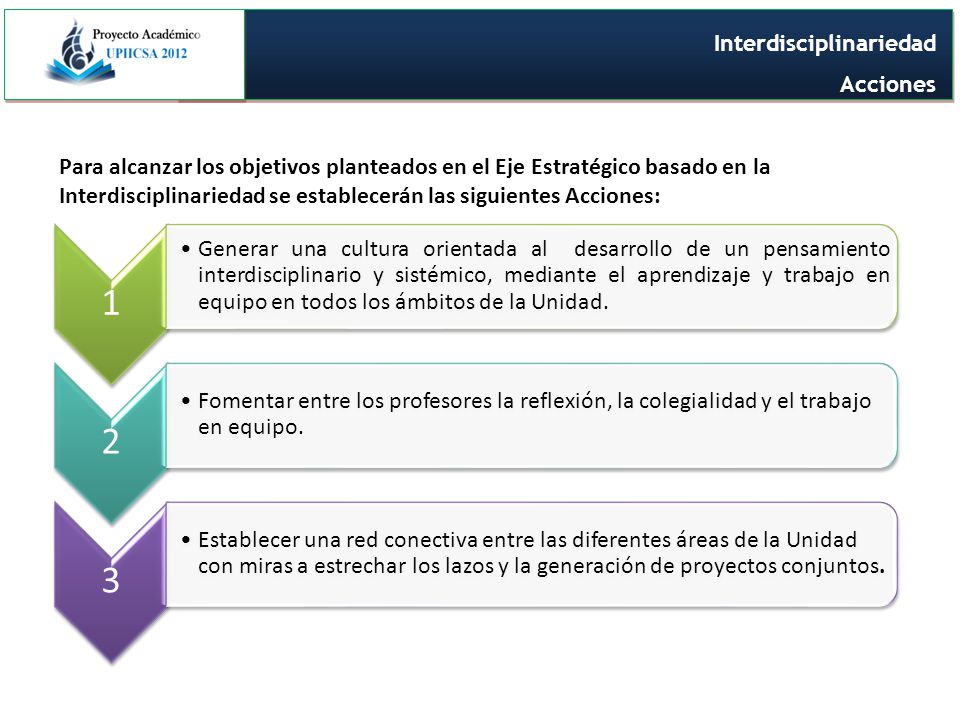 Proyecto Académico
UPIICSA 2012

Interdisciplinariedad

Acciones

Para alcanzar los objetivos planteados en el Eje Estratégico basado en la Interdisciplinariedad se establecerán las siguientes Acciones:

1

• Generar una cultura orientada al desarrollo de un pensamiento interdisciplinario y sistémico, mediante el aprendizaje y trabajo en equipo en todos los ámbitos de la Unidad.

2

• Fomentar entre los profesores la reflexión, la colegialidad y el trabajo en equipo.

3

• Establecer una red conectiva entre las diferentes áreas de la Unidad con miras a estrechar los lazos y la generación de proyectos conjuntos.